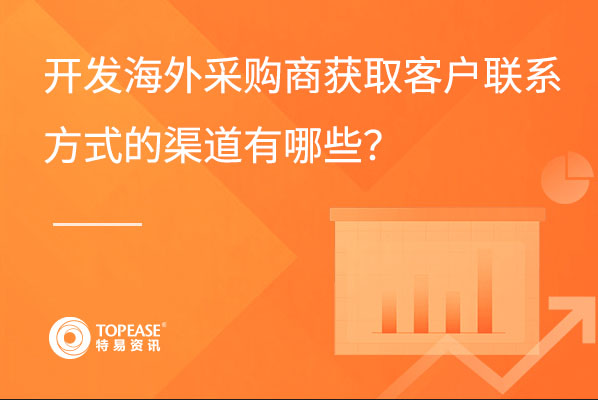 开发海外采购商获取客户联系方式的渠道有哪些?

TOPEASE®
特易资讯